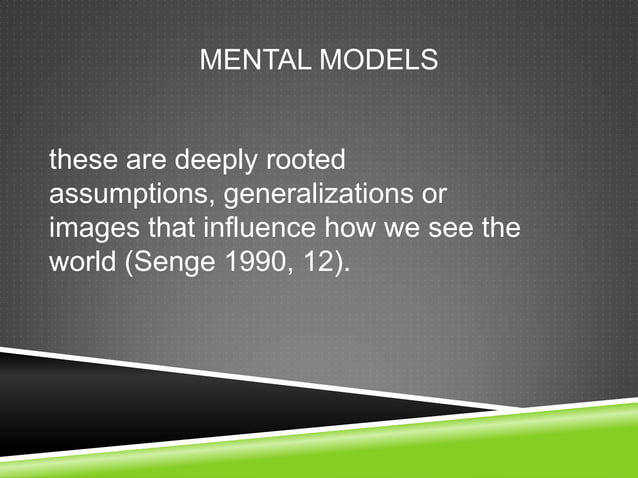 MENTAL MODELS

these are deeply rooted assumptions, generalizations or images that influence how we see the world (Senge 1990, 12).